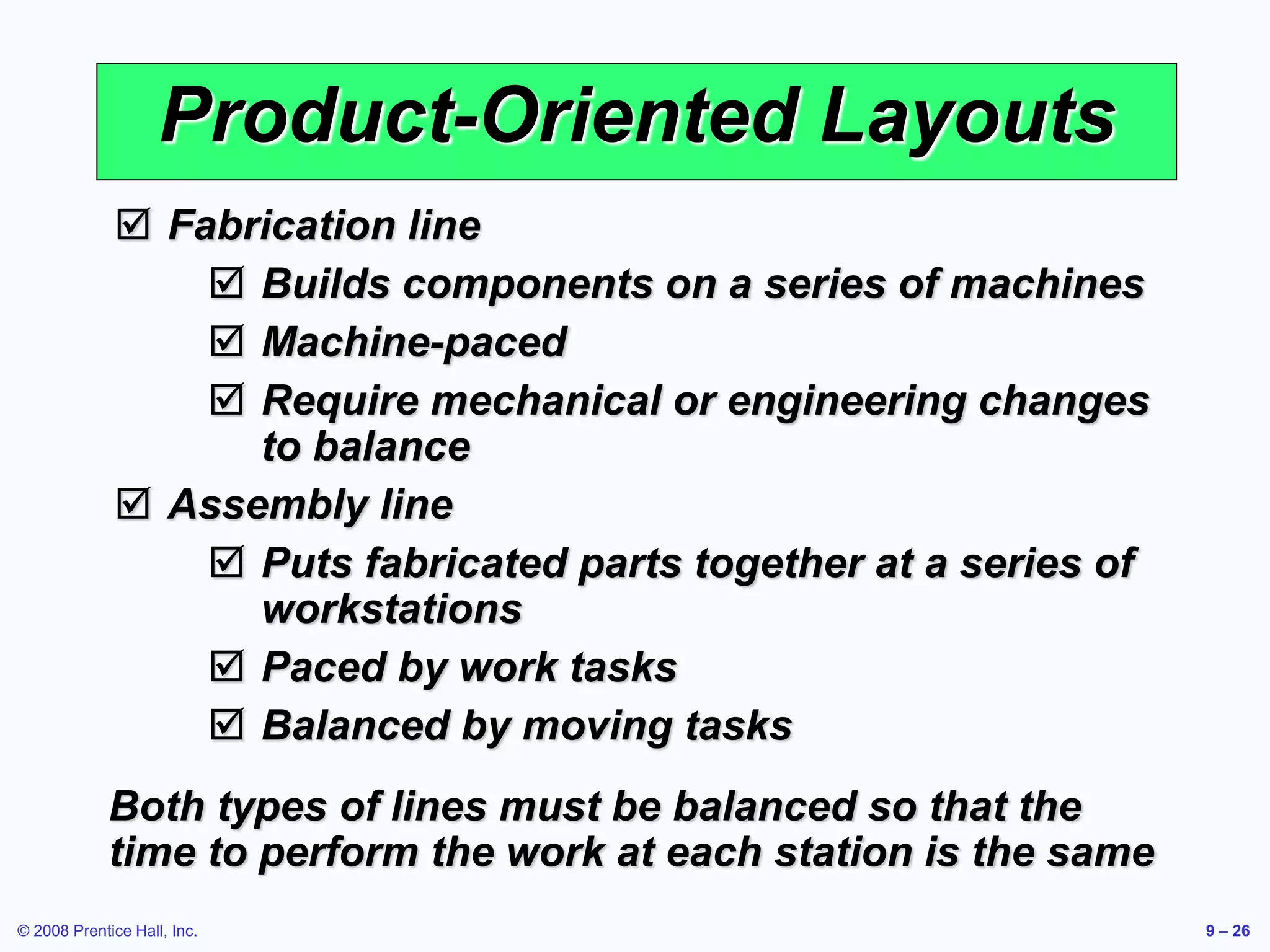 Product-Oriented Layouts

☑ Fabrication line

☑ Builds components on a series of machines

☑ Machine-paced

☑ Require mechanical or engineering changes to balance

☑ Assembly line

☑ Puts fabricated parts together at a series of workstations

☑ Paced by work tasks

☑ Balanced by moving tasks

Both types of lines must be balanced so that the time to perform the work at each station is the same

© 2008 Prentice Hall, Inc.

9 – 26